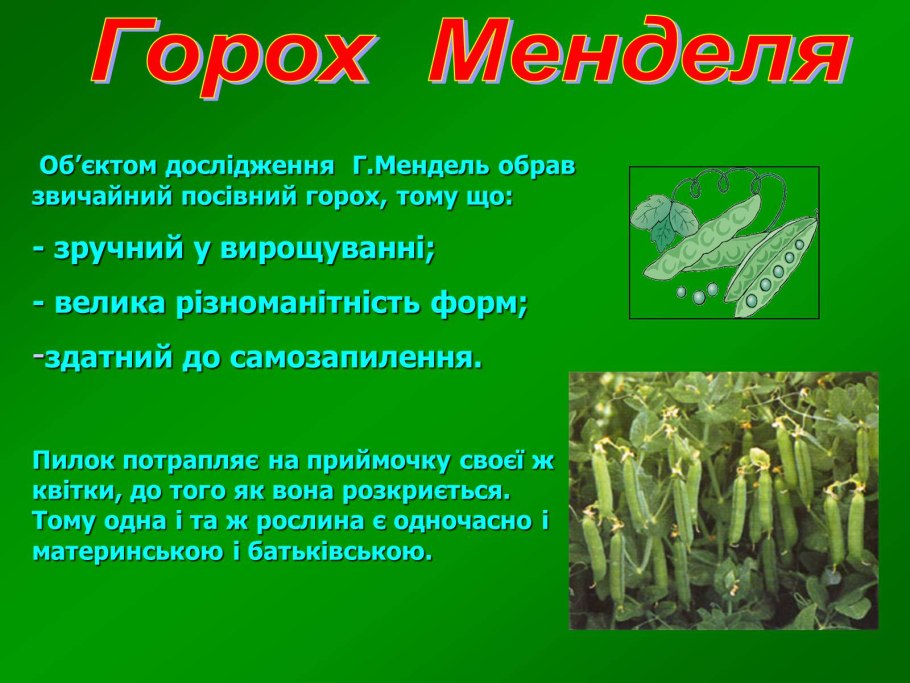 Горох Менделя

Об’єктом дослідження Г.Мендель обрав звичайний посівний горох, тому що:

- зручний у вирощуванні;

- велика різноманітність форм;

-здатний до самозапилення.

Пилок потрапляє на приймочку своєї ж квітки, до того як вона розкриється. Тому одна і та ж рослина є одночасно і материнською і батьківською.